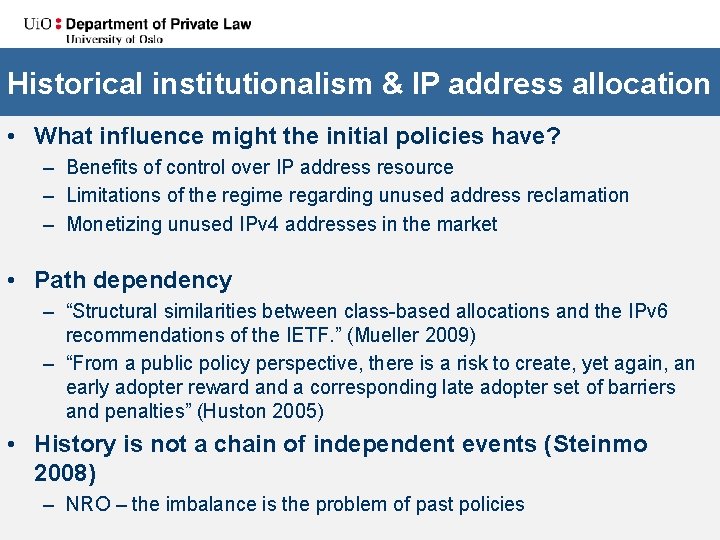 UiO : Department of Private Law
University of Oslo

Historical institutionalism & IP address allocation

• What influence might the initial policies have?
– Benefits of control over IP address resource
– Limitations of the regime regarding unused address reclamation
– Monetizing unused IPv4 addresses in the market

• Path dependency
– “Structural similarities between class-based allocations and the IPv6 recommendations of the IETF.” (Mueller 2009)
– “From a public policy perspective, there is a risk to create, yet again, an early adopter reward and a corresponding late adopter set of barriers and penalties” (Huston 2005)

• History is not a chain of independent events (Steinmo 2008)
– NRO – the imbalance is the problem of past policies